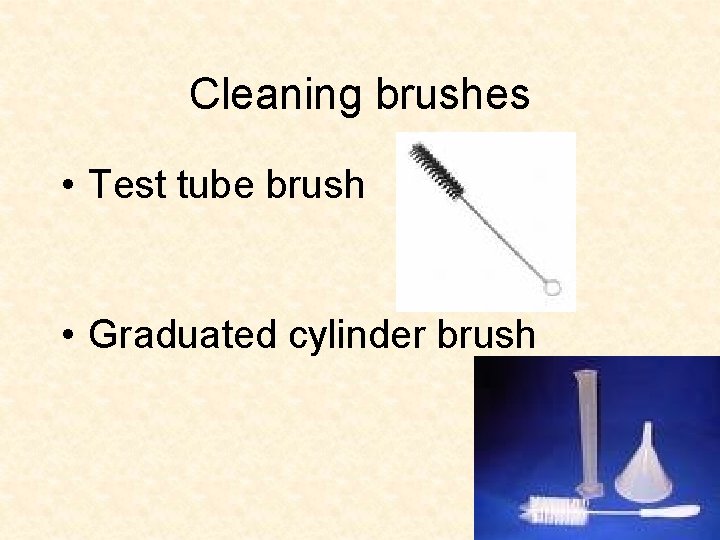 Cleaning brushes

• Test tube brush

• Graduated cylinder brush